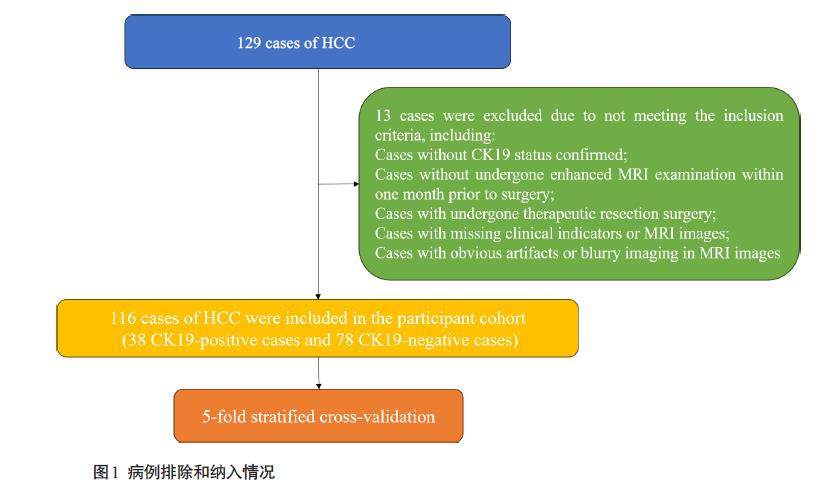 129 cases of HCC

13 cases were excluded due to not meeting the inclusion criteria, including:
Cases without CK19 status confirmed;
Cases without undergone enhanced MRI examination within one month prior to surgery;
Cases with undergone therapeutic resection surgery;
Cases with missing clinical indicators or MRI images;
Cases with obvious artifacts or blurry imaging in MRI images

116 cases of HCC were included in the participant cohort (38 CK19-positive cases and 78 CK19-negative cases)

5-fold stratified cross-validation

图1 病例排除和纳入情况